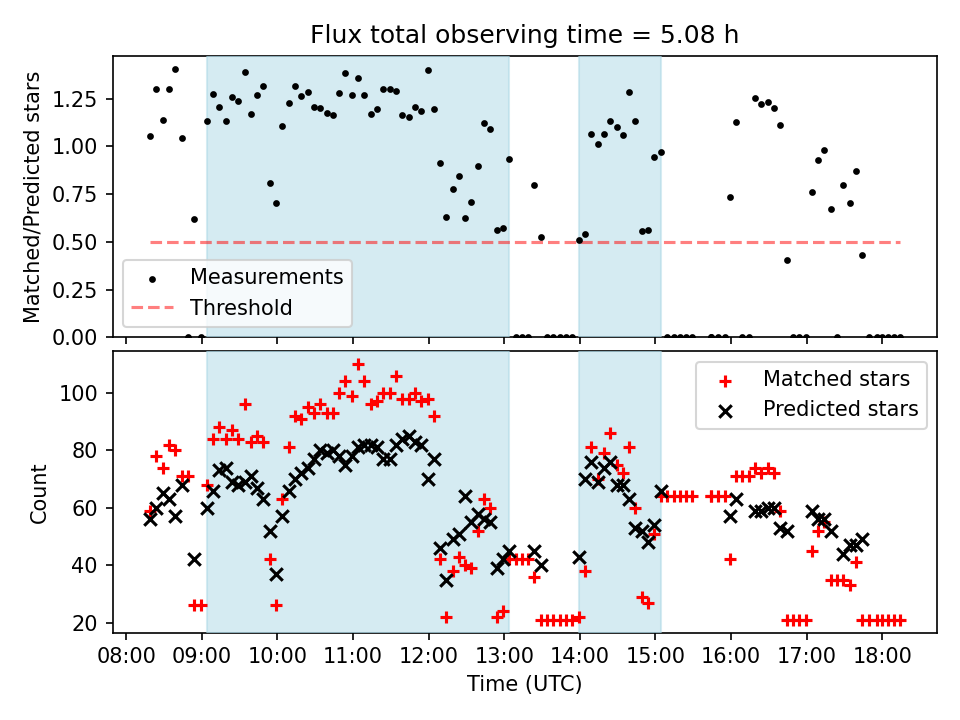 Flux total observing time = 5.08 h

Matched/Predicted stars

1.25
1.00
0.75
0.50
0.25
0.00

Measurements
Threshold

Count

100
80
60
40
20

Matched stars
Predicted stars

08:00 09:00 10:00 11:00 12:00 13:00 14:00 15:00 16:00 17:00 18:00

Time (UTC)